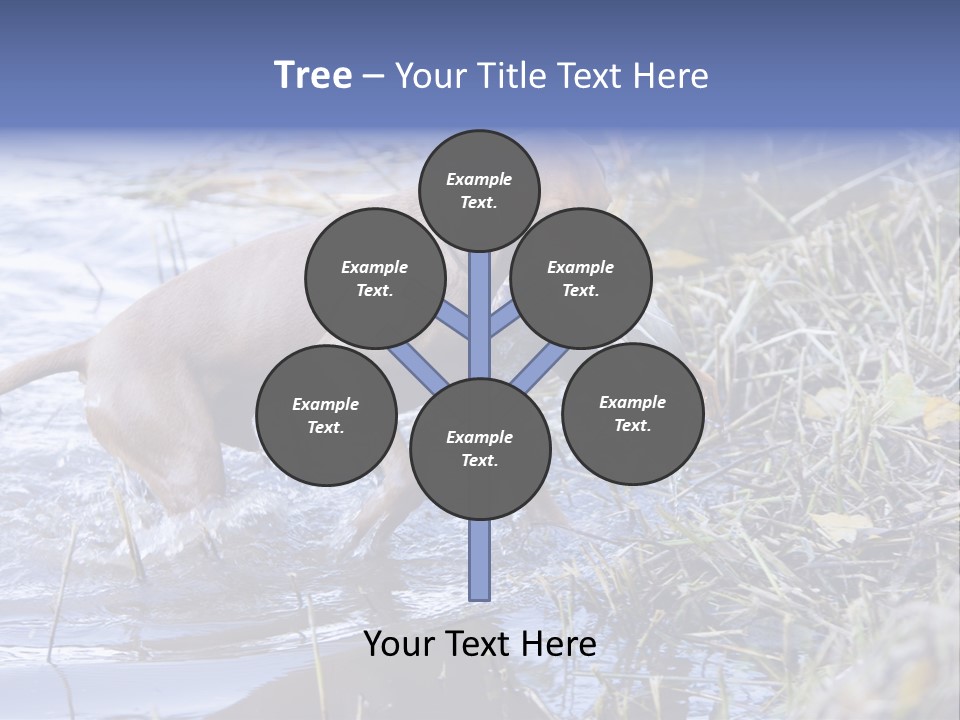 Tree – Your Title Text Here

Example Text.

Example Text.

Example Text.

Example Text.

Example Text.

Example Text.

Your Text Here